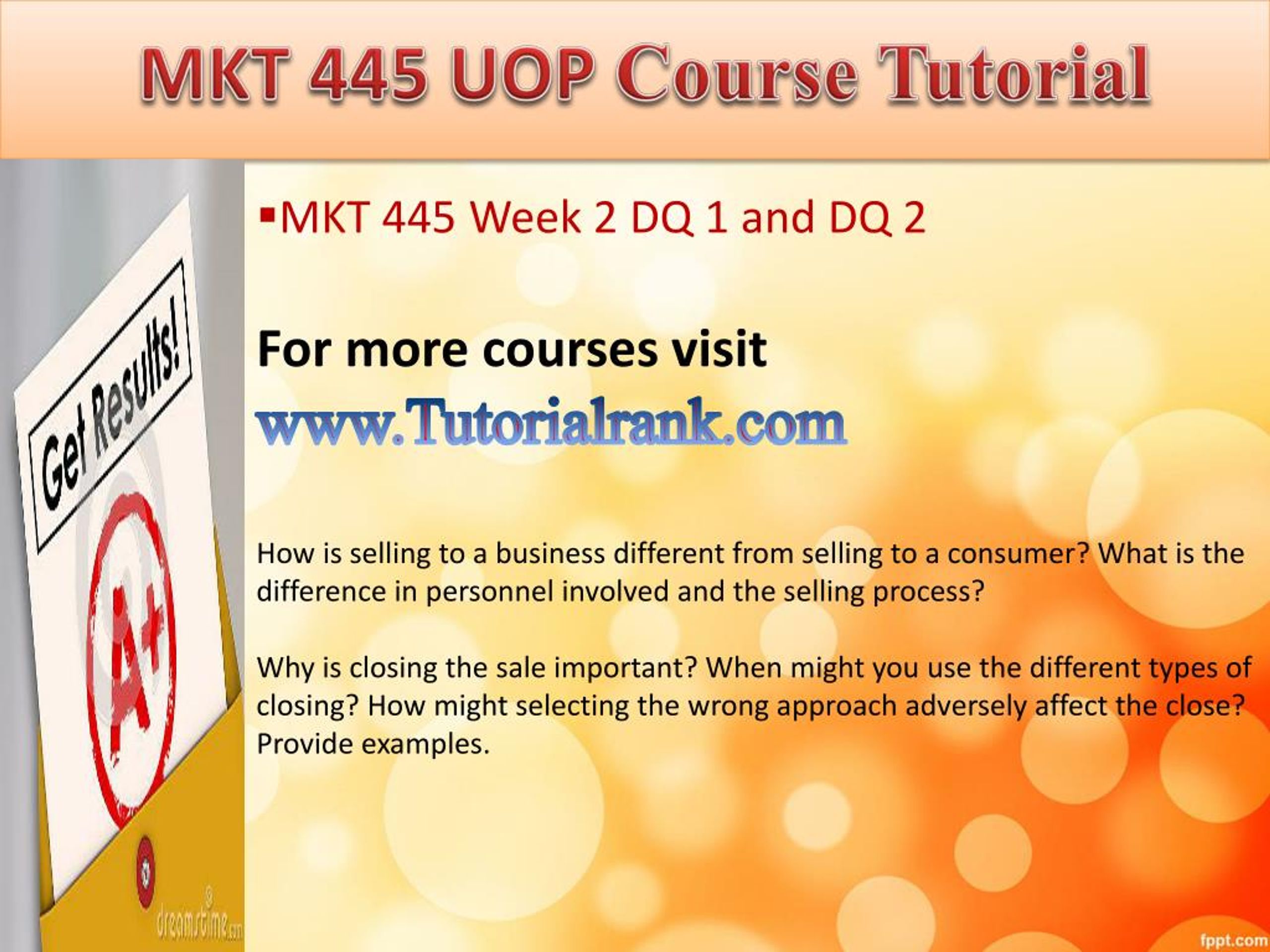 MKT 445 UOP Course Tutorial

Get Results!

A+

dreamstime.com

▪MKT 445 Week 2 DQ 1 and DQ 2

For more courses visit
www.Tutorialrank.com

How is selling to a business different from selling to a consumer? What is the difference in personnel involved and the selling process?

Why is closing the sale important? When might you use the different types of closing? How might selecting the wrong approach adversely affect the close? Provide examples.

fppt.com